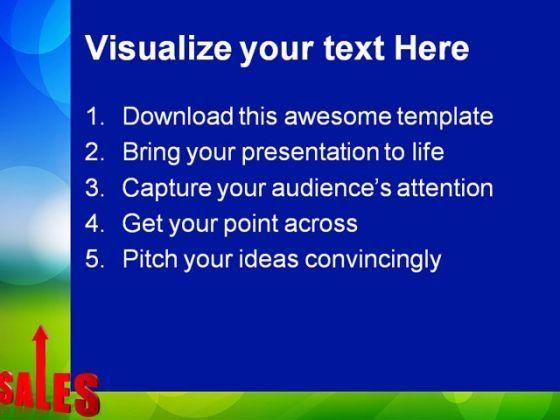 Visualize your text Here

1. Download this awesome template
2. Bring your presentation to life
3. Capture your audience's attention
4. Get your point across
5. Pitch your ideas convincingly

SALES